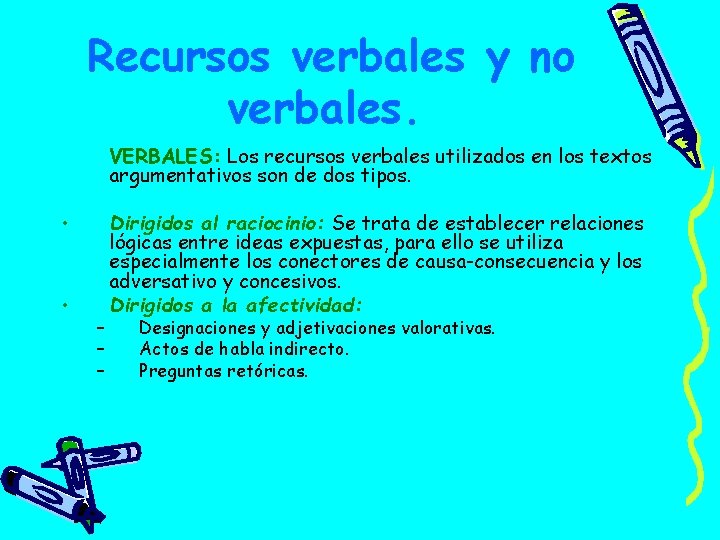 Recursos verbales y no verbales.

VERBALES: Los recursos verbales utilizados en los textos argumentativos son de dos tipos.

• Dirigidos al raciocinio: Se trata de establecer relaciones lógicas entre ideas expuestas, para ello se utiliza especialmente los conectores de causa-consecuencia y los adversativo y concesivos.
• Dirigidos a la afectividad:
– Designaciones y adjetivaciones valorativas.
– Actos de habla indirecto.
– Preguntas retóricas.